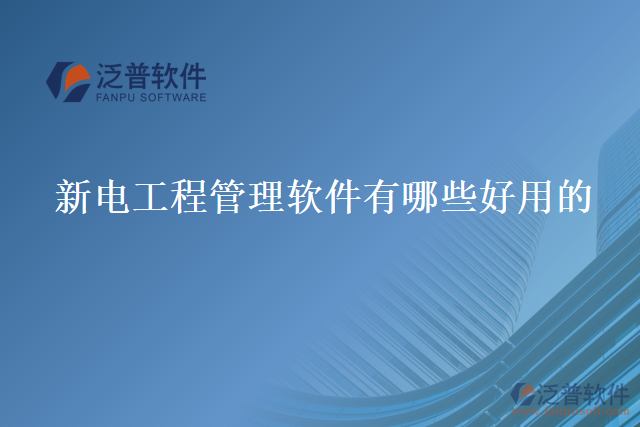 泛普软件
FANPU SOFTWARE

新电工程管理软件有哪些好用的

泛普软件
www.fanpusoft.com